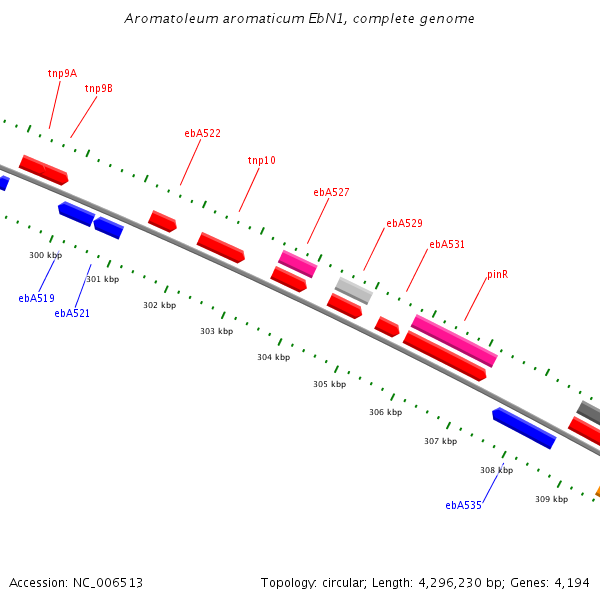 Aromatoleum aromaticum EbN1, complete genome

tnp9A
tnp9B
ebA522
tnp10
ebA527
ebA529
ebA531
pinR

300 kbp
301 kbp
302 kbp
303 kbp
304 kbp
305 kbp
306 kbp
307 kbp
308 kbp
309 kbp

ebA519
ebA521
ebA535

Accession: NC_006513

Topology: circular; Length: 4,296,230 bp; Genes: 4,194